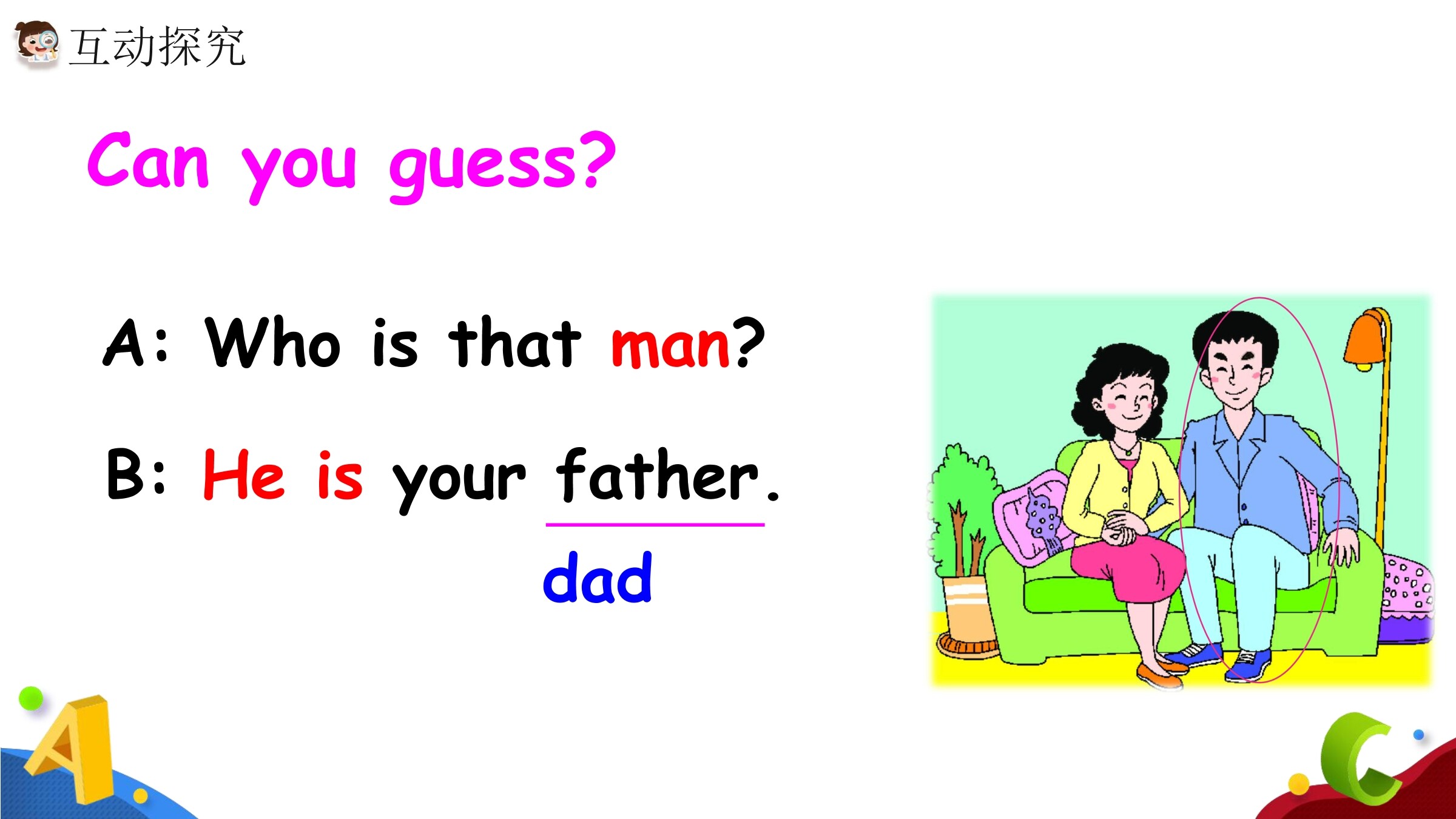 互动探究

Can you guess?

A: Who is that man?

B: He is your father.

dad